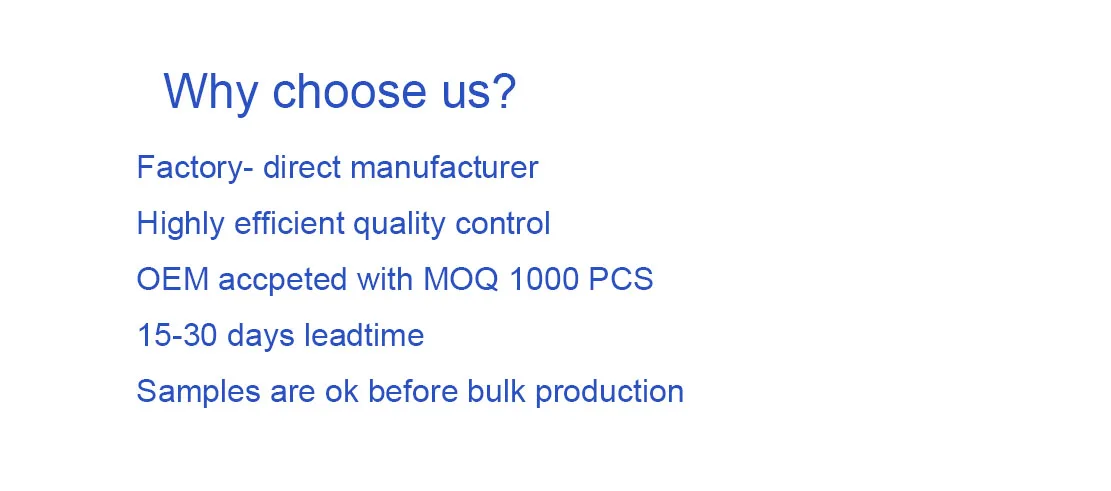 Why choose us?

Factory- direct manufacturer

Highly efficient quality control

OEM accpeted with MOQ 1000 PCS

15-30 days leadtime

Samples are ok before bulk production